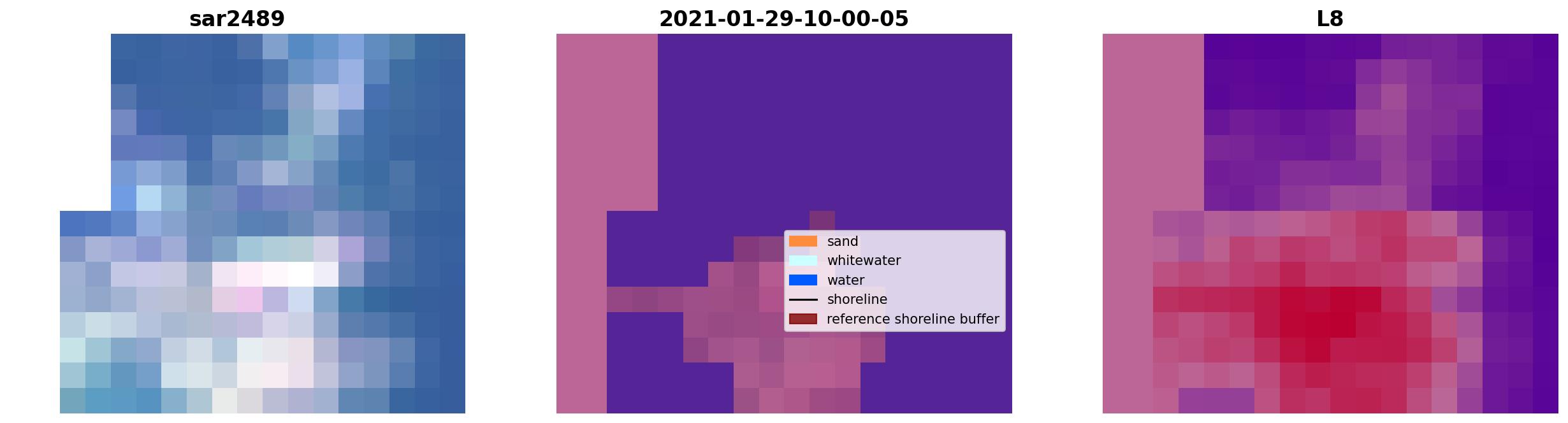 sar2489

2021-01-29-10-00-05

L8

sand
whitewater
water
shoreline
reference shoreline buffer